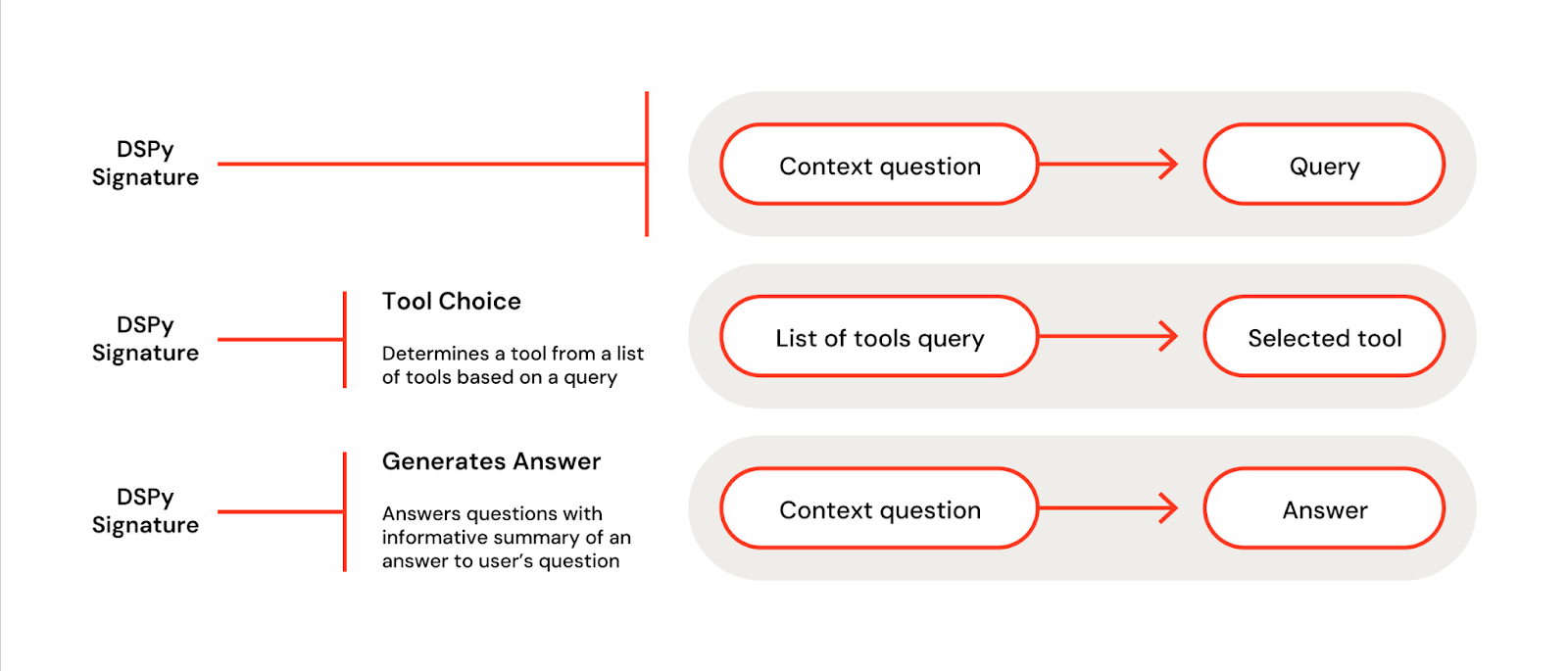 DSPy Signature

Context question

Query

DSPy Signature

Tool Choice

Determines a tool from a list of tools based on a query

List of tools query

Selected tool

DSPy Signature

Generates Answer

Answers questions with informative summary of an answer to user's question

Context question

Answer